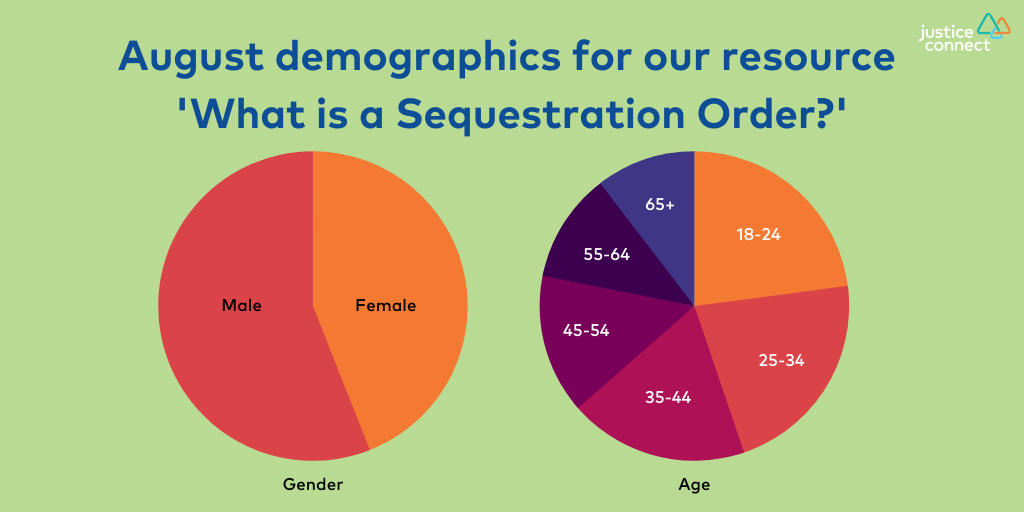 justice connect

August demographics for our resource 'What is a Sequestration Order?'

Male

Female

Gender

65+

18-24

55-64

45-54

25-34

35-44

Age